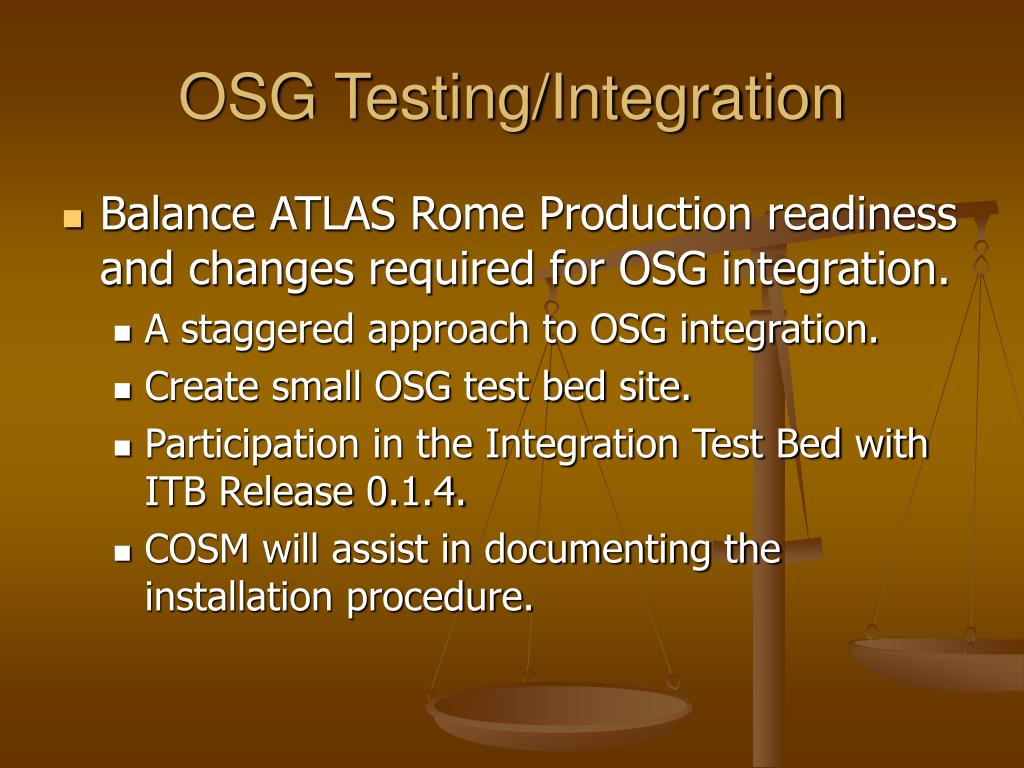 OSG Testing/Integration

- Balance ATLAS Rome Production readiness and changes required for OSG integration.
  - A staggered approach to OSG integration.
  - Create small OSG test bed site.
  - Participation in the Integration Test Bed with ITB Release 0.1.4.
  - COSM will assist in documenting the installation procedure.